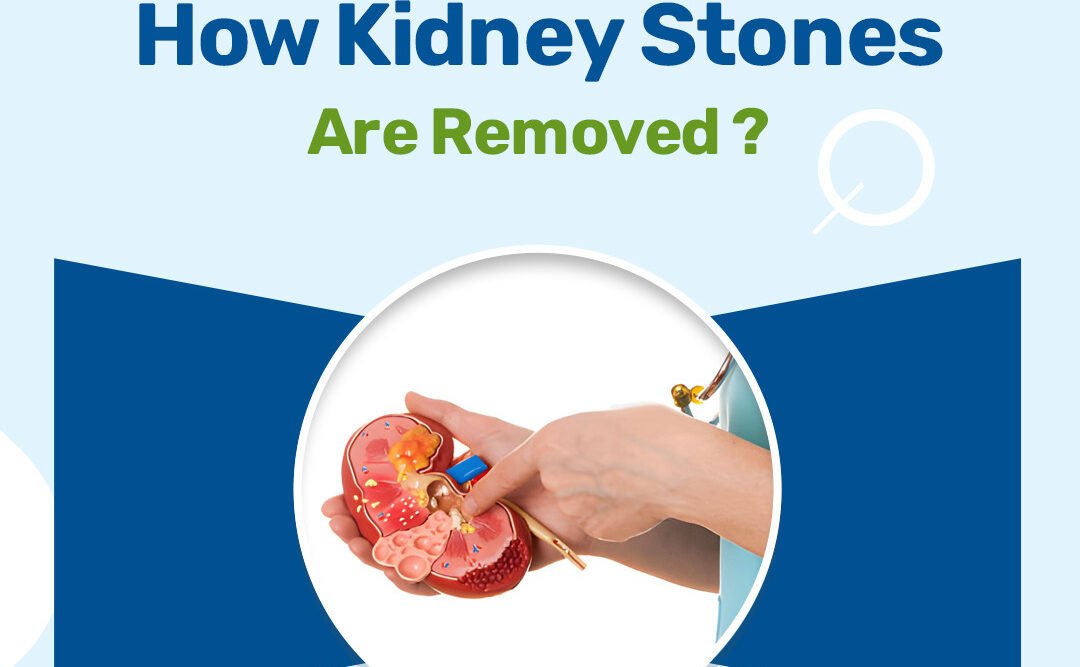 How Kidney Stones
Are Removed ?